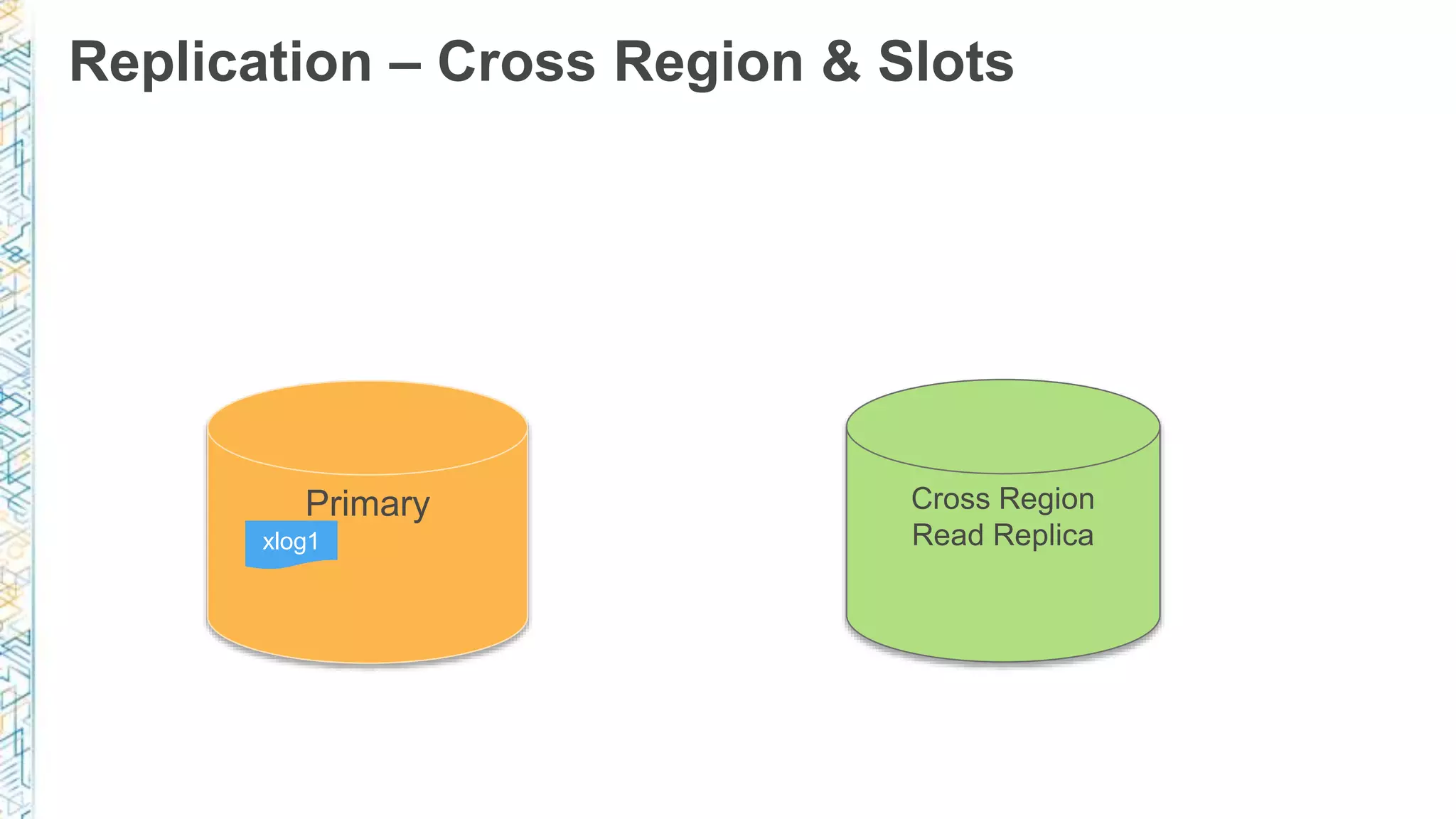 Replication – Cross Region & Slots

Primary

xlog1

Cross Region
Read Replica